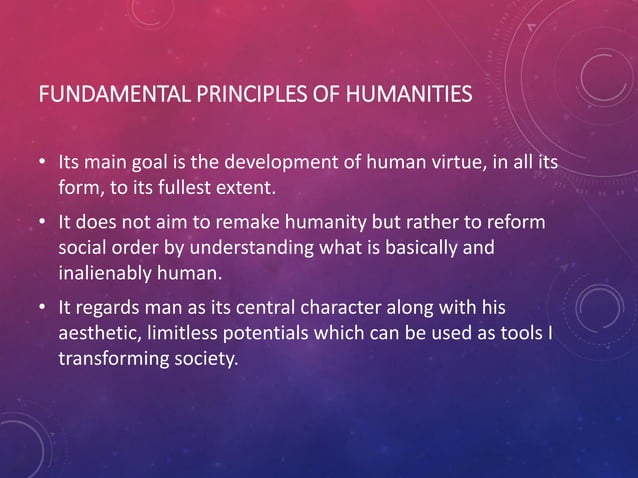 FUNDAMENTAL PRINCIPLES OF HUMANITIES

• Its main goal is the development of human virtue, in all its form, to its fullest extent.

• It does not aim to remake humanity but rather to reform social order by understanding what is basically and inalienably human.

• It regards man as its central character along with his aesthetic, limitless potentials which can be used as tools I transforming society.